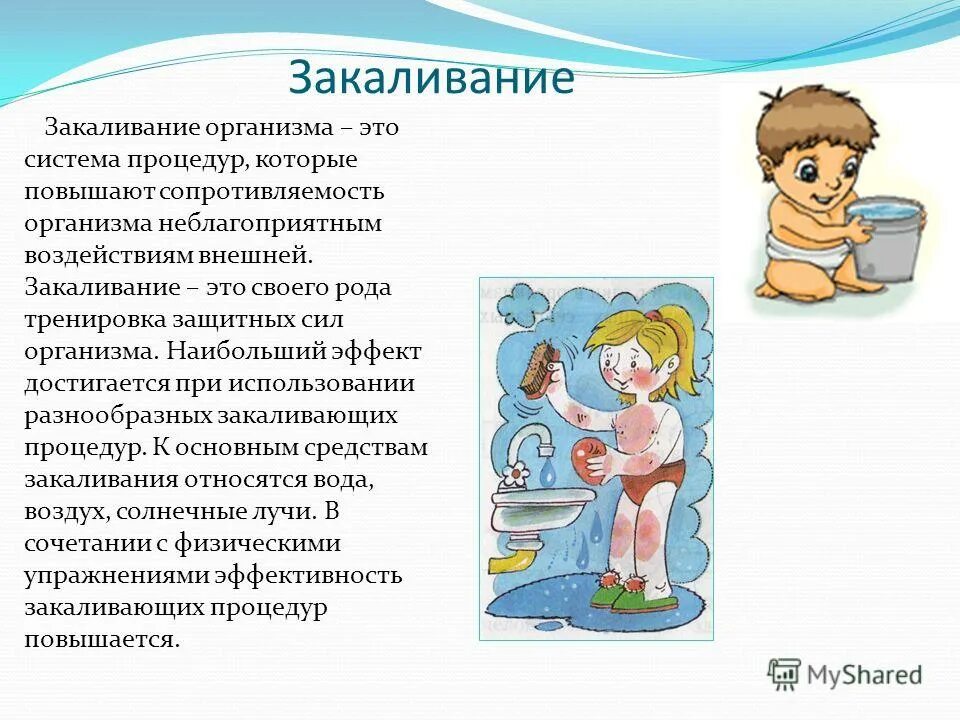 Закаливание

Закаливание организма – это система процедур, которые повышают сопротивляемость организма неблагоприятным воздействиям внешней. Закаливание – это своего рода тренировка защитных сил организма. Наибольший эффект достигается при использовании разнообразных закаливающих процедур. К основным средствам закаливания относятся вода, воздух, солнечные лучи. В сочетании с физическими упражнениями эффективность закаливающих процедур повышается.

MyShared